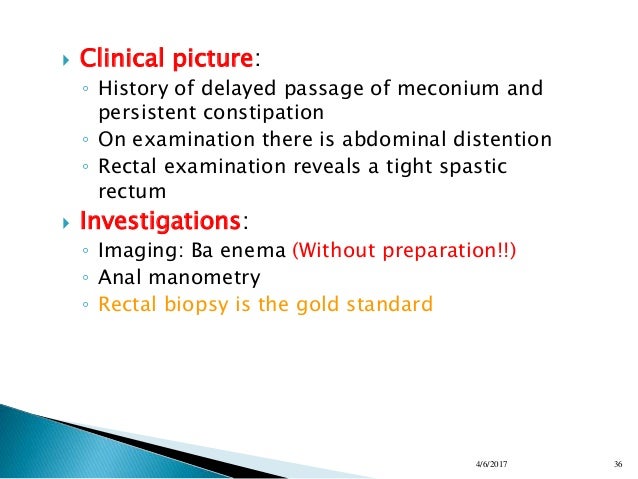 Clinical picture:

◦ History of delayed passage of meconium and persistent constipation
◦ On examination there is abdominal distention
◦ Rectal examination reveals a tight spastic rectum

Investigations:

◦ Imaging: Ba enema (Without preparation!!)
◦ Anal manometry
◦ Rectal biopsy is the gold standard

4/6/2017

36